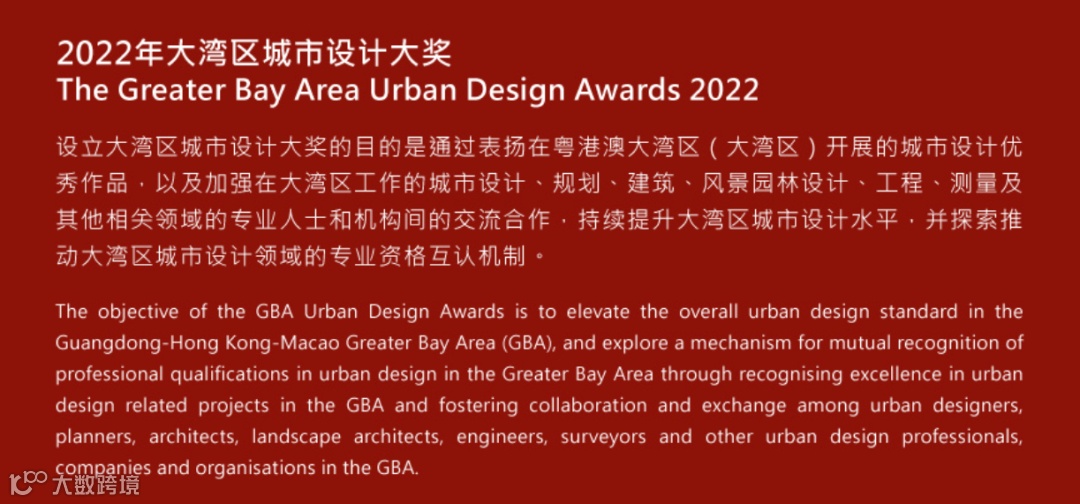 2022年大湾区城市设计大奖
The Greater Bay Area Urban Design Awards 2022

设立大湾区城市设计大奖的目的是通过表扬在粤港澳大湾区（大湾区）开展的城市设计优秀作品，以及加强在大湾区工作的城市设计、规划、建筑、风景园林设计、工程、测量及其他相关领域的专业人士和机构间的交流合作，持续提升大湾区城市设计水平，并探索推动大湾区城市设计领域的专业资格互认机制。

The objective of the GBA Urban Design Awards is to elevate the overall urban design standard in the Guangdong-Hong Kong-Macao Greater Bay Area (GBA), and explore a mechanism for mutual recognition of professional qualifications in urban design in the Greater Bay Area through recognising excellence in urban design related projects in the GBA and fostering collaboration and exchange among urban designers, planners, architects, landscape architects, engineers, surveyors and other urban design professionals, companies and organisations in the GBA.

大数跨境